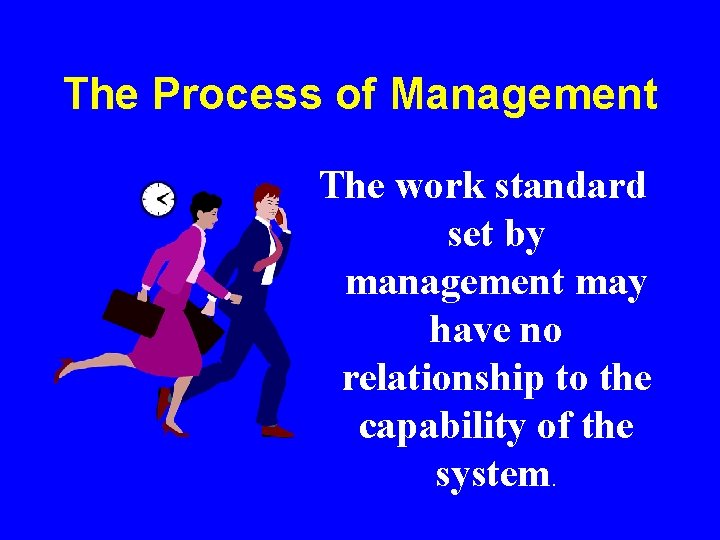 The Process of Management

The work standard set by management may have no relationship to the capability of the system.